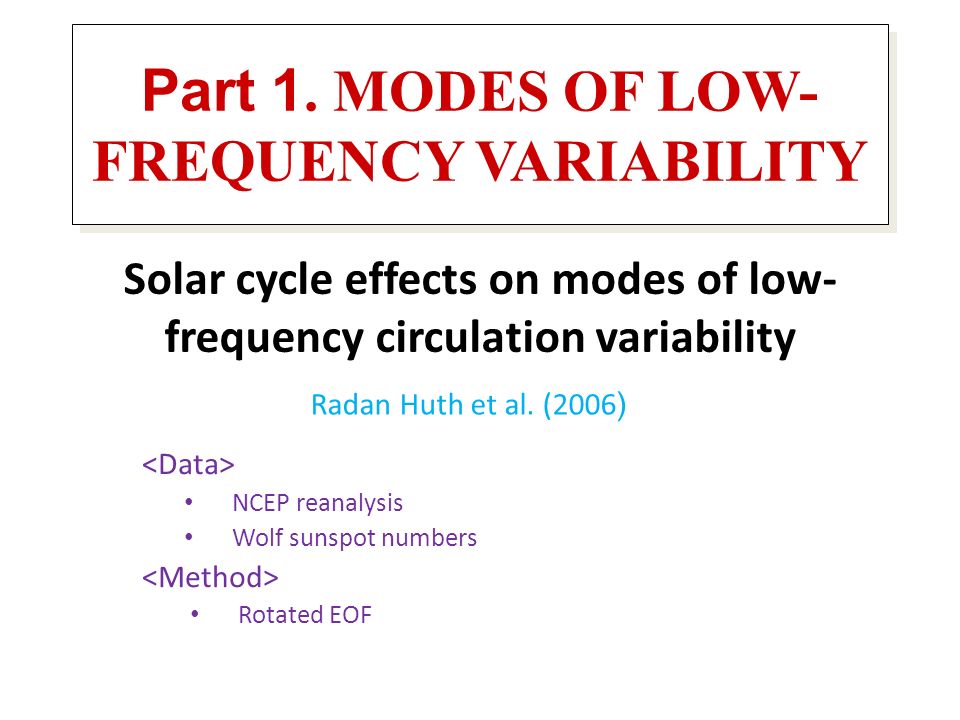 Part 1. MODES OF LOW-FREQUENCY VARIABILITY

Solar cycle effects on modes of low-frequency circulation variability

Radan Huth et al. (2006)

<Data>
• NCEP reanalysis
• Wolf sunspot numbers
<Method>
• Rotated EOF